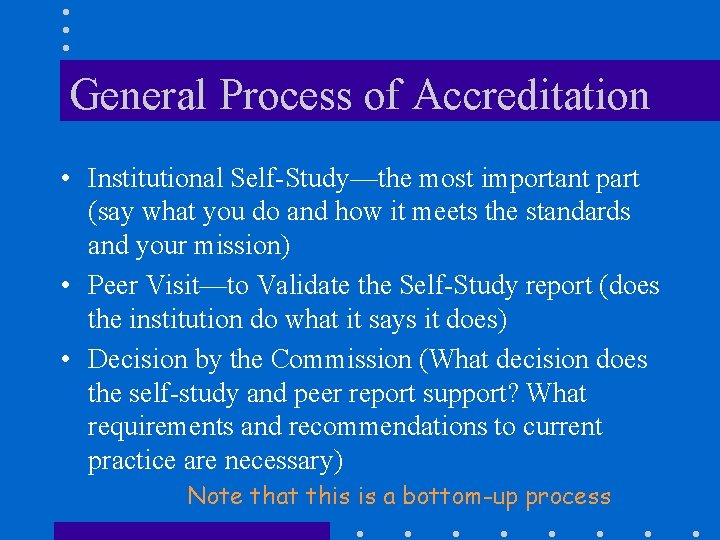 General Process of Accreditation

• Institutional Self-Study—the most important part (say what you do and how it meets the standards and your mission)

• Peer Visit—to Validate the Self-Study report (does the institution do what it says it does)

• Decision by the Commission (What decision does the self-study and peer report support? What requirements and recommendations to current practice are necessary)

Note that this is a bottom-up process